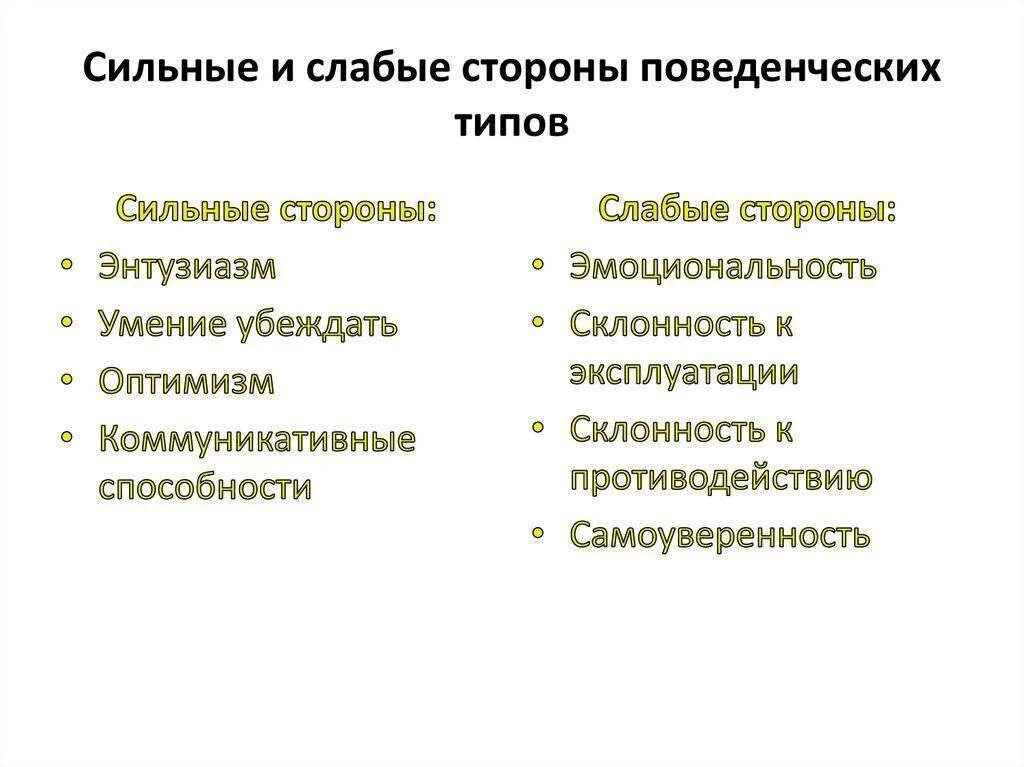 Сильные и слабые стороны поведенческих типов

Сильные стороны:
• Энтузиазм
• Умение убеждать
• Оптимизм
• Коммуникативные способности

Слабые стороны:
• Эмоциональность
• Склонность к эксплуатации
• Склонность к противодействию
• Самоуверенность